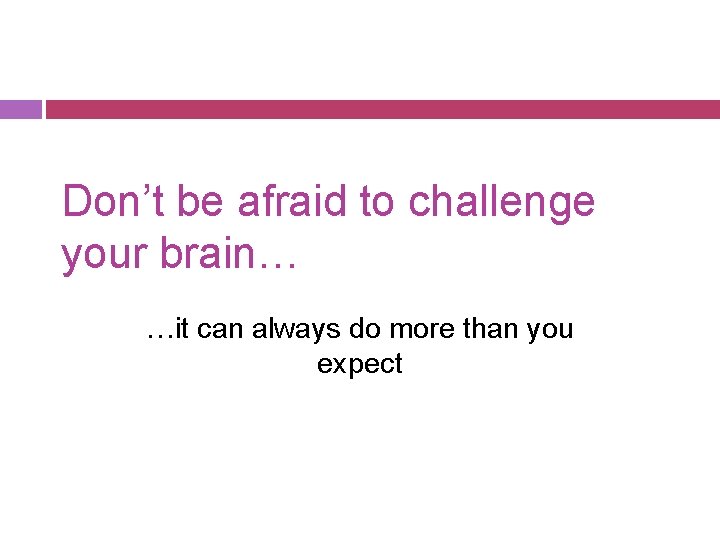 Don’t be afraid to challenge your brain…

…it can always do more than you expect